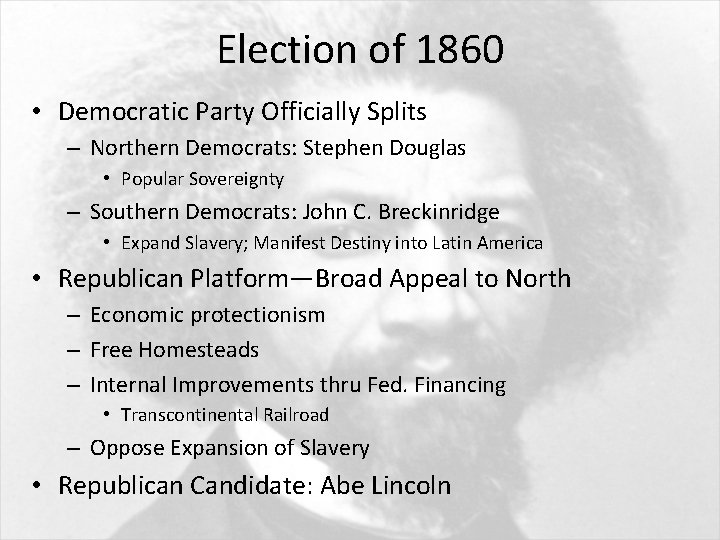 Election of 1860

• Democratic Party Officially Splits
  – Northern Democrats: Stephen Douglas
    • Popular Sovereignty
  – Southern Democrats: John C. Breckinridge
    • Expand Slavery; Manifest Destiny into Latin America
• Republican Platform—Broad Appeal to North
  – Economic protectionism
  – Free Homesteads
  – Internal Improvements thru Fed. Financing
    • Transcontinental Railroad
  – Oppose Expansion of Slavery
• Republican Candidate: Abe Lincoln